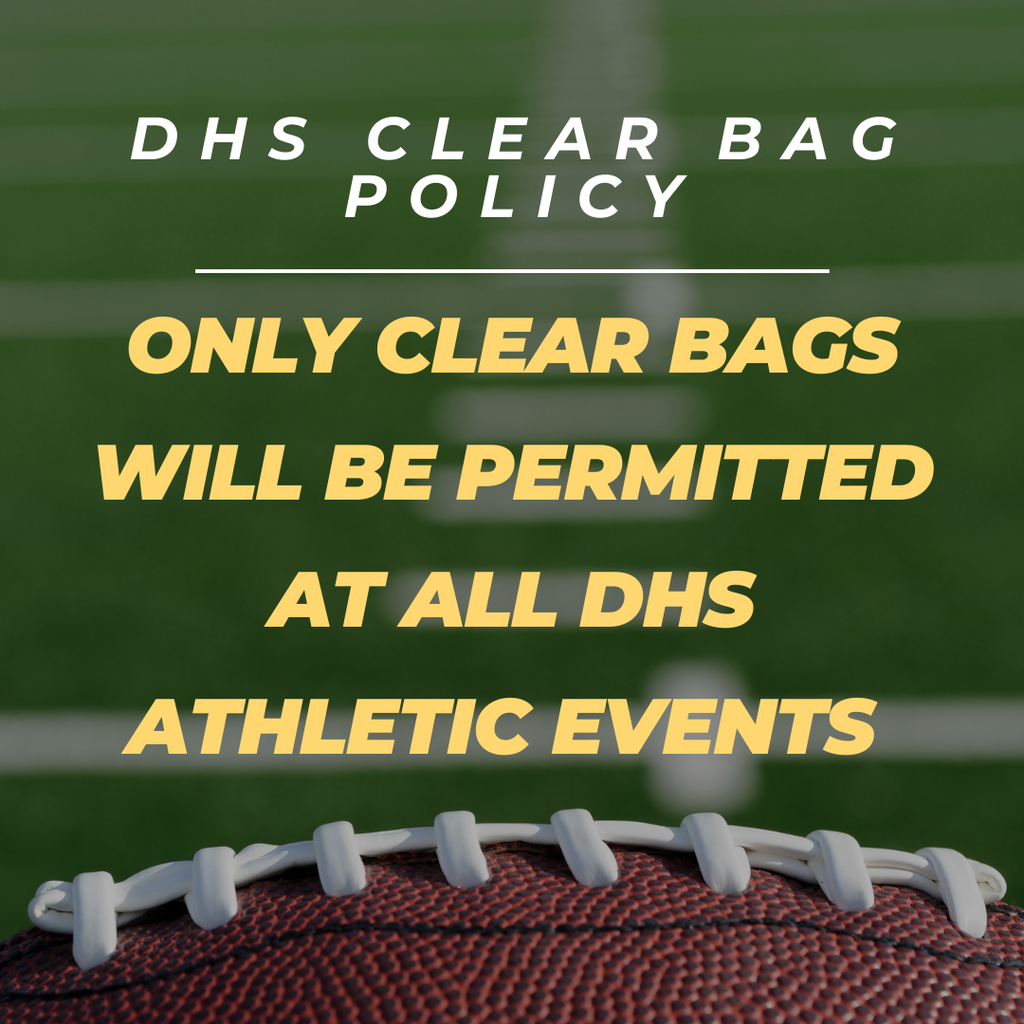 DHS CLEAR BAG POLICY

ONLY CLEAR BAGS WILL BE PERMITTED AT ALL DHS ATHLETIC EVENTS